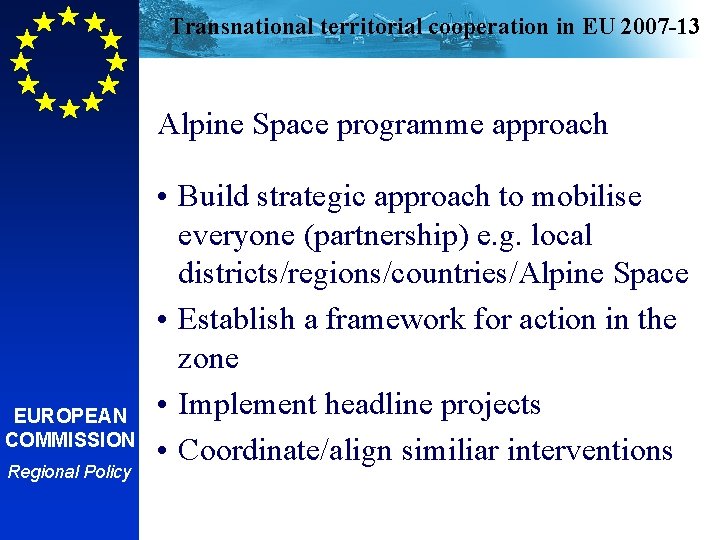 Transnational territorial cooperation in EU 2007-13

Alpine Space programme approach

• Build strategic approach to mobilise everyone (partnership) e.g. local districts/regions/countries/Alpine Space
• Establish a framework for action in the zone
• Implement headline projects
• Coordinate/align similiar interventions

EUROPEAN COMMISSION
Regional Policy